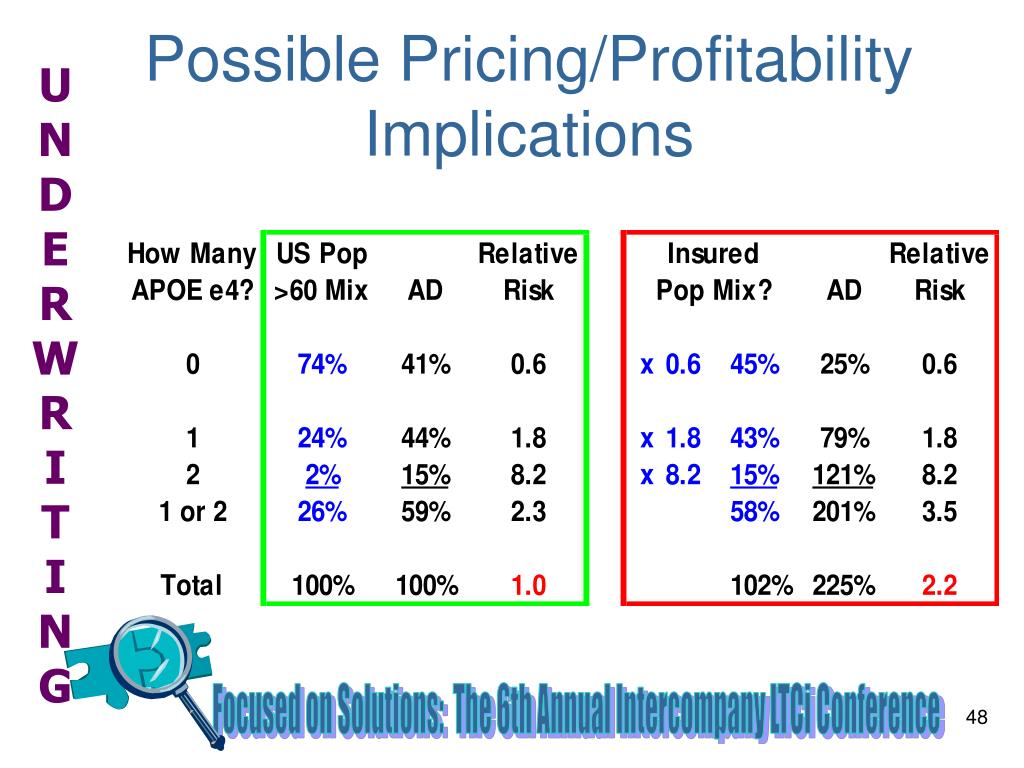 U
N
D
E
R
W
R
I
T
I
N
G

Possible Pricing/Profitability Implications

| How Many APOE e4? | US Pop >60 Mix | AD | Relative Risk | | Insured Pop Mix? | AD | Relative Risk |
|---|---|---|---|---|---|---|---|
| 0 | 74% | 41% | 0.6 | x 0.6 | 45% | 25% | 0.6 |
| 1 | 24% | 44% | 1.8 | x 1.8 | 43% | 79% | 1.8 |
| 2 | 2% | 15% | 8.2 | x 8.2 | 15% | 121% | 8.2 |
| 1 or 2 | 26% | 59% | 2.3 | | 58% | 201% | 3.5 |
| Total | 100% | 100% | 1.0 | | 102% | 225% | 2.2 |

Focused on Solutions: The 6th Annual Intercompany LTCi Conference

48